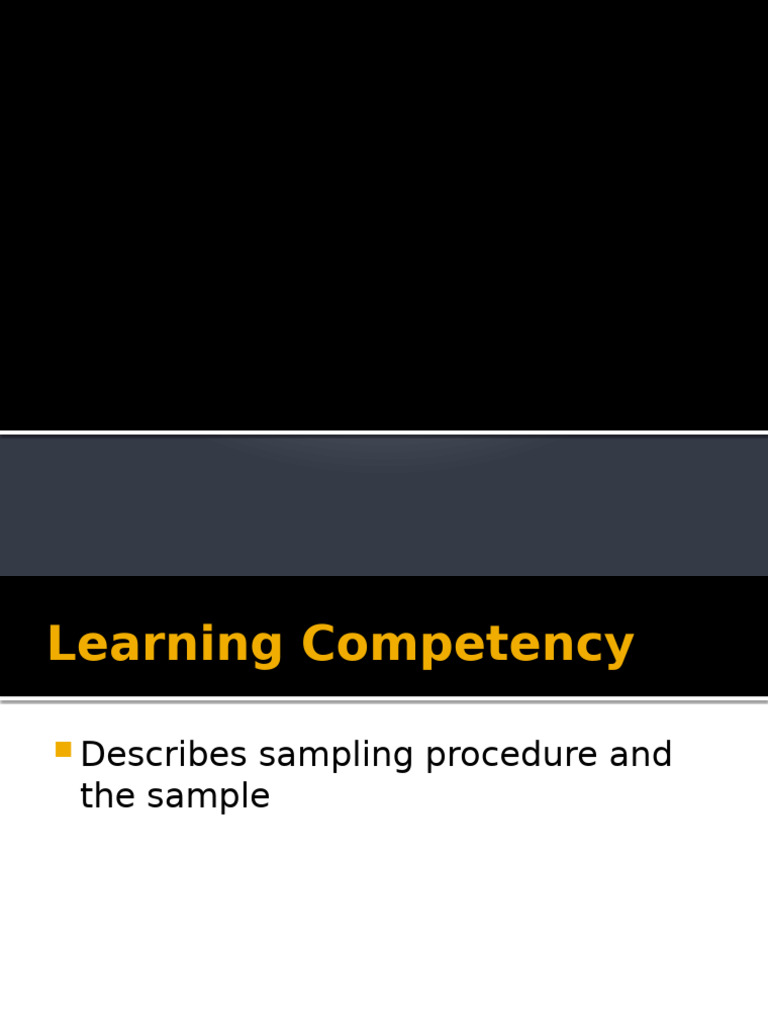 Learning Competency

Describes sampling procedure and the sample